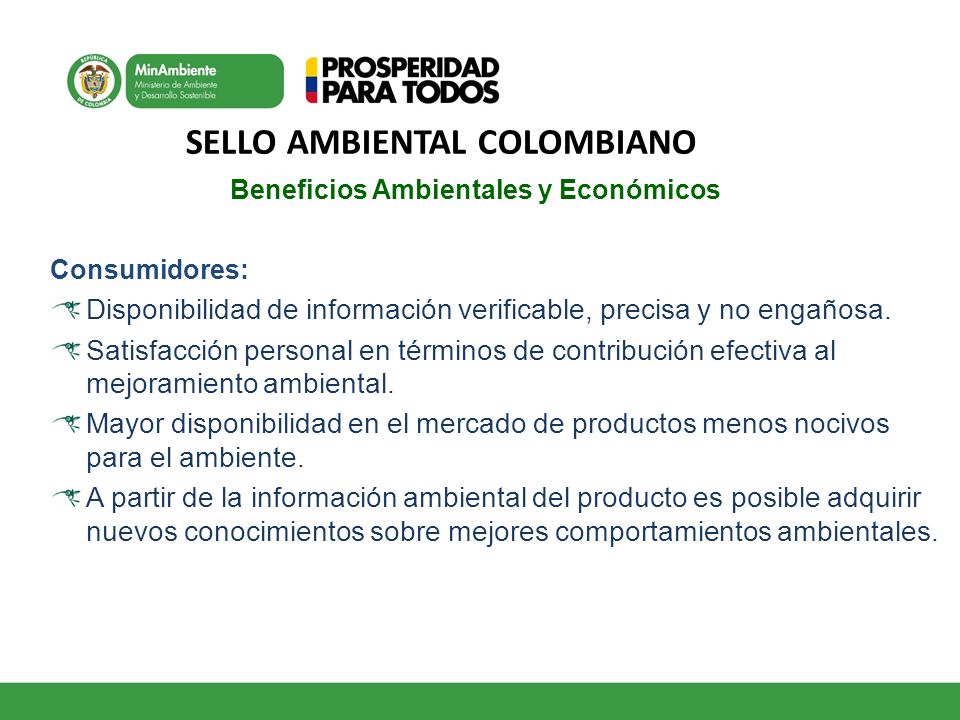 REPÚBLICA DE COLOMBIA

MinAmbiente
Ministerio de Ambiente y Desarrollo Sostenible

PROSPERIDAD PARA TODOS

SELLO AMBIENTAL COLOMBIANO

Beneficios Ambientales y Económicos

Consumidores:

Disponibilidad de información verificable, precisa y no engañosa.

Satisfacción personal en términos de contribución efectiva al mejoramiento ambiental.

Mayor disponibilidad en el mercado de productos menos nocivos para el ambiente.

A partir de la información ambiental del producto es posible adquirir nuevos conocimientos sobre mejores comportamientos ambientales.